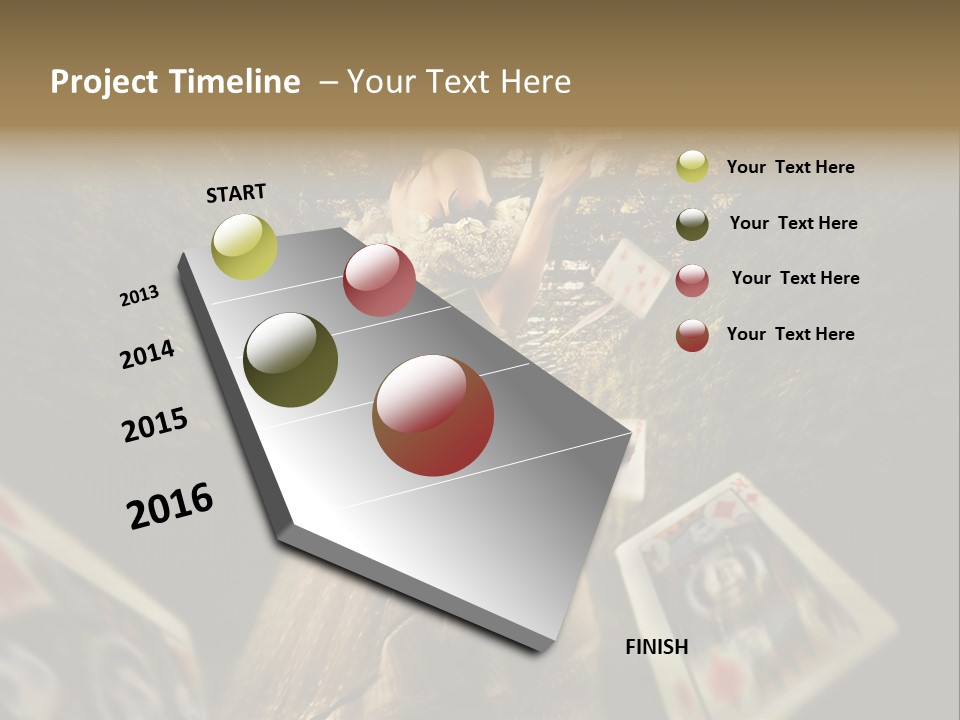 Project Timeline – Your Text Here

START

2013

2014

2015

2016

FINISH

Your Text Here

Your Text Here

Your Text Here

Your Text Here